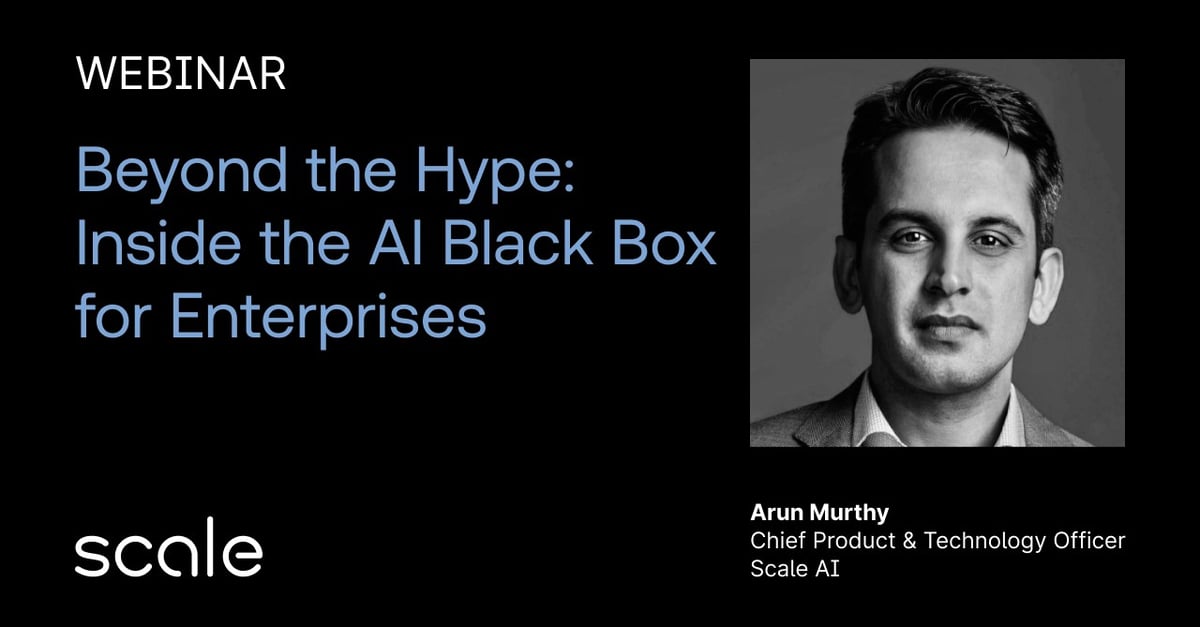 WEBINAR

Beyond the Hype: Inside the AI Black Box for Enterprises

scale

Arun Murthy
Chief Product & Technology Officer
Scale AI